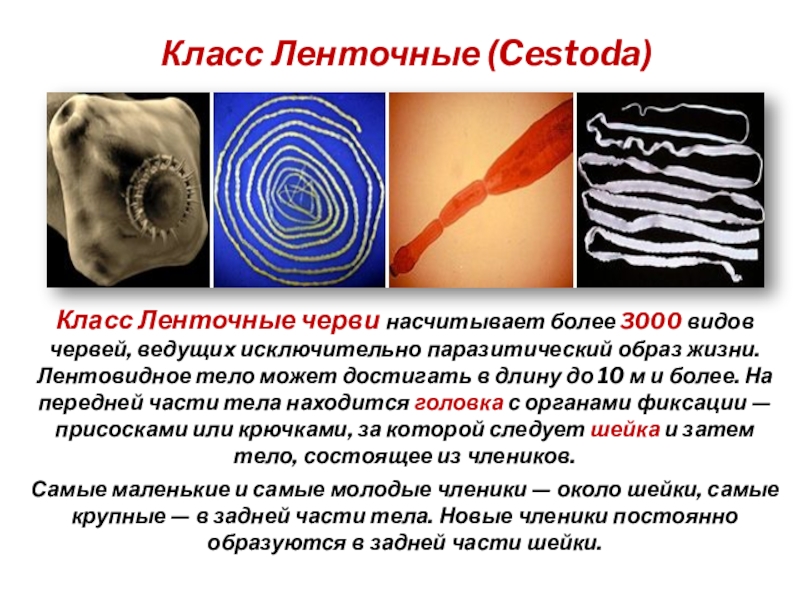 Класс Ленточные (Cestoda)

Класс Ленточные черви насчитывает более 3000 видов червей, ведущих исключительно паразитический образ жизни. Лентовидное тело может достигать в длину до 10 м и более. На передней части тела находится головка с органами фиксации — присосками или крючками, за которой следует шейка и затем тело, состоящее из члеников.

Самые маленькие и самые молодые членики — около шейки, самые крупные — в задней части тела. Новые членики постоянно образуются в задней части шейки.